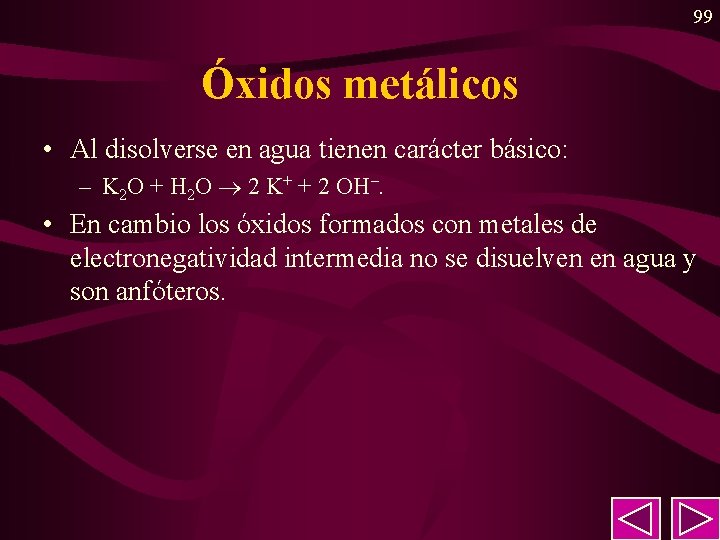 99

Óxidos metálicos

• Al disolverse en agua tienen carácter básico:
– $K_2O + H_2O \rightarrow 2\ K^+ + 2\ OH^-$.

• En cambio los óxidos formados con metales de electronegatividad intermedia no se disuelven en agua y son anfóteros.